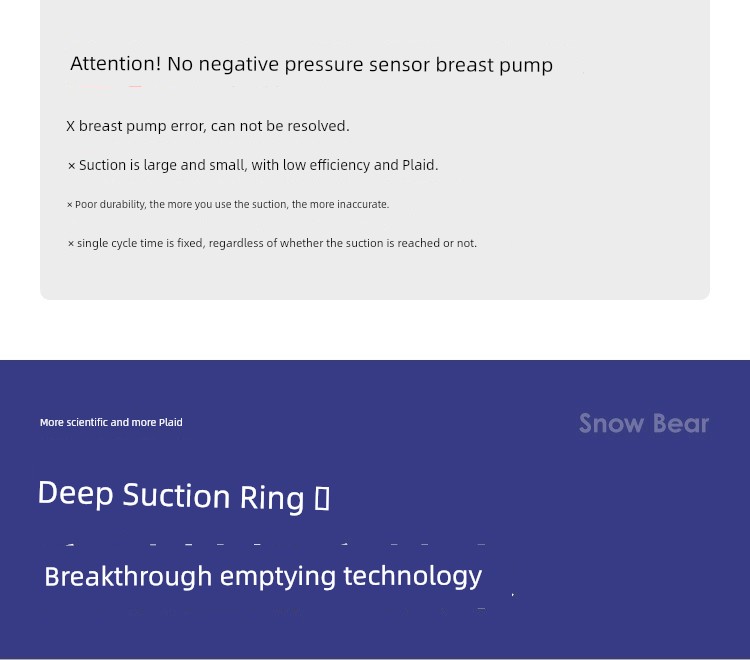 Attention! No negative pressure sensor breast pump

X breast pump error, can not be resolved.

× Suction is large and small, with low efficiency and Plaid.

× Poor durability, the more you use the suction, the more inaccurate.

× single cycle time is fixed, regardless of whether the suction is reached or not.

More scientific and more Plaid

Snow Bear

Deep Suction Ring ▯

Breakthrough emptying technology